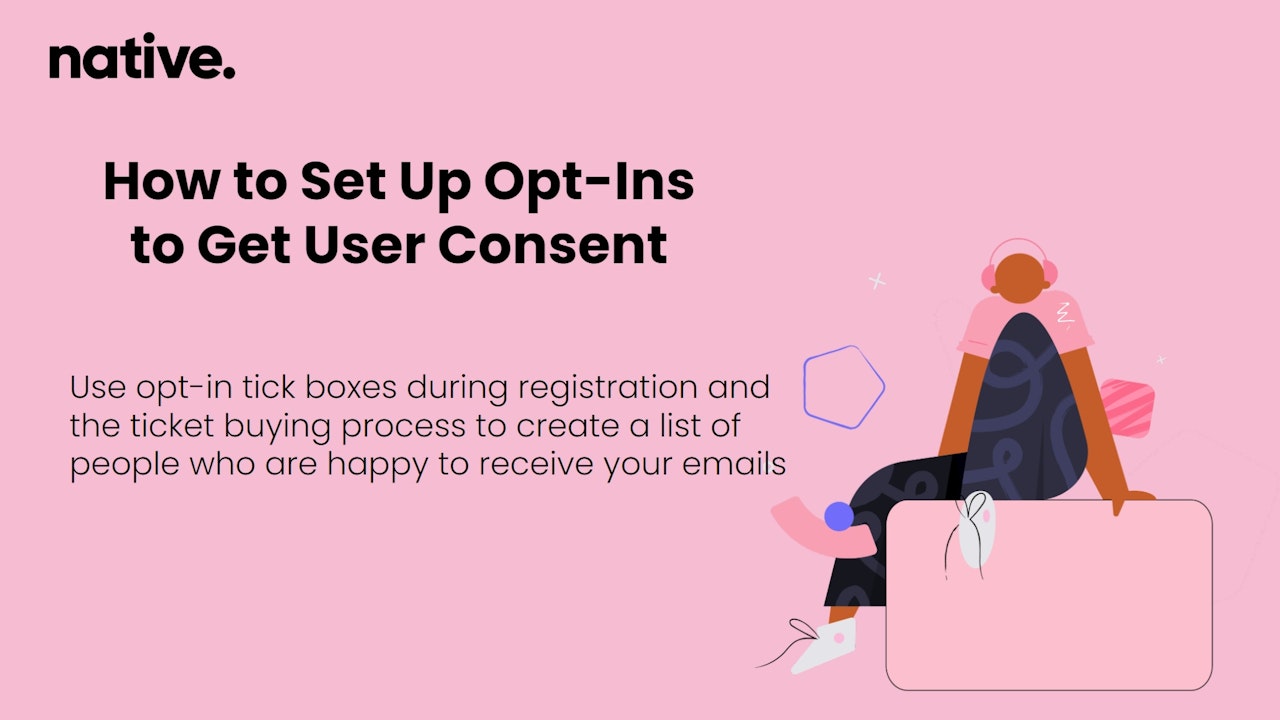 native.

How to Set Up Opt-Ins to Get User Consent

Use opt-in tick boxes during registration and the ticket buying process to create a list of people who are happy to receive your emails